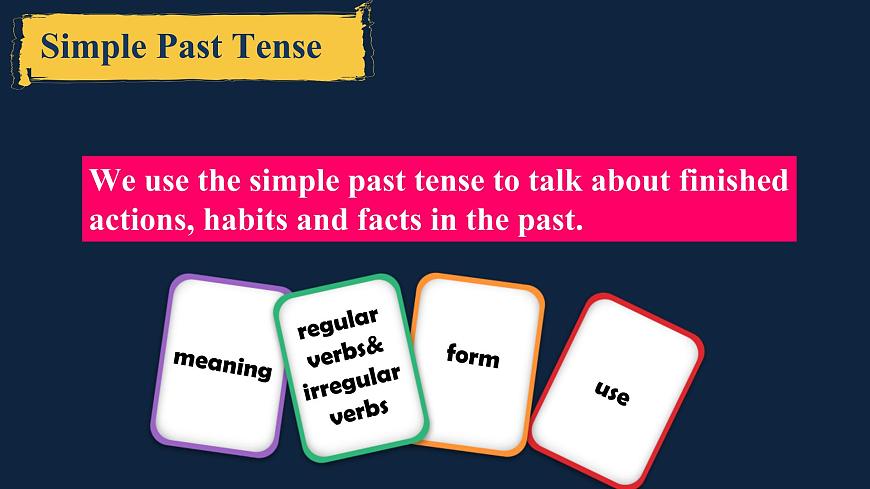 Simple Past Tense

We use the simple past tense to talk about finished actions, habits and facts in the past.

meaning

regular verbs& irregular verbs

form

use